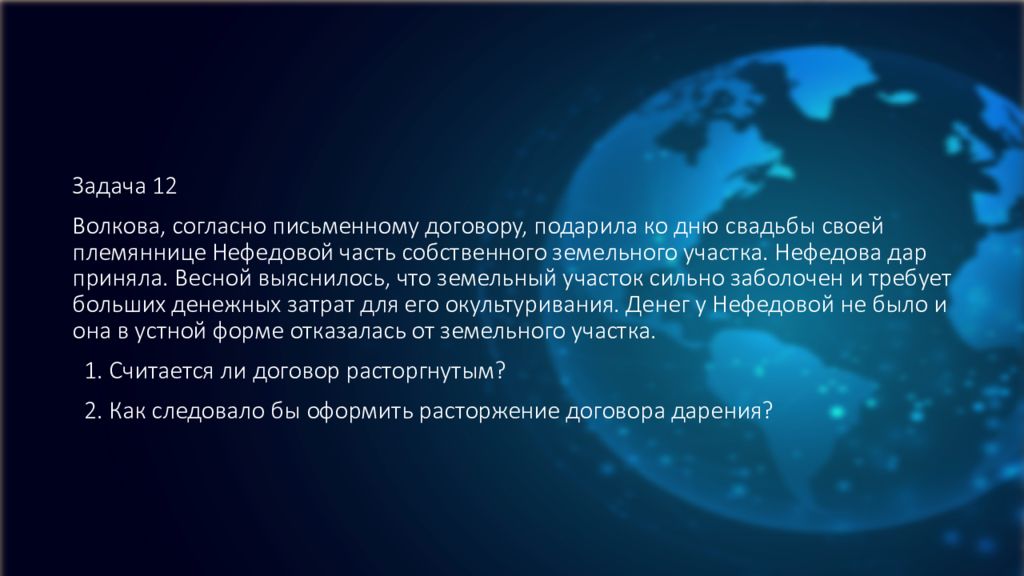 Задача 12

Волкова, согласно письменному договору, подарила ко дню свадьбы своей племяннице Нефедовой часть собственного земельного участка. Нефедова дар приняла. Весной выяснилось, что земельный участок сильно заболочен и требует больших денежных затрат для его окультуривания. Денег у Нефедовой не было и она в устной форме отказалась от земельного участка.

1. Считается ли договор расторгнутым?

2. Как следовало бы оформить расторжение договора дарения?